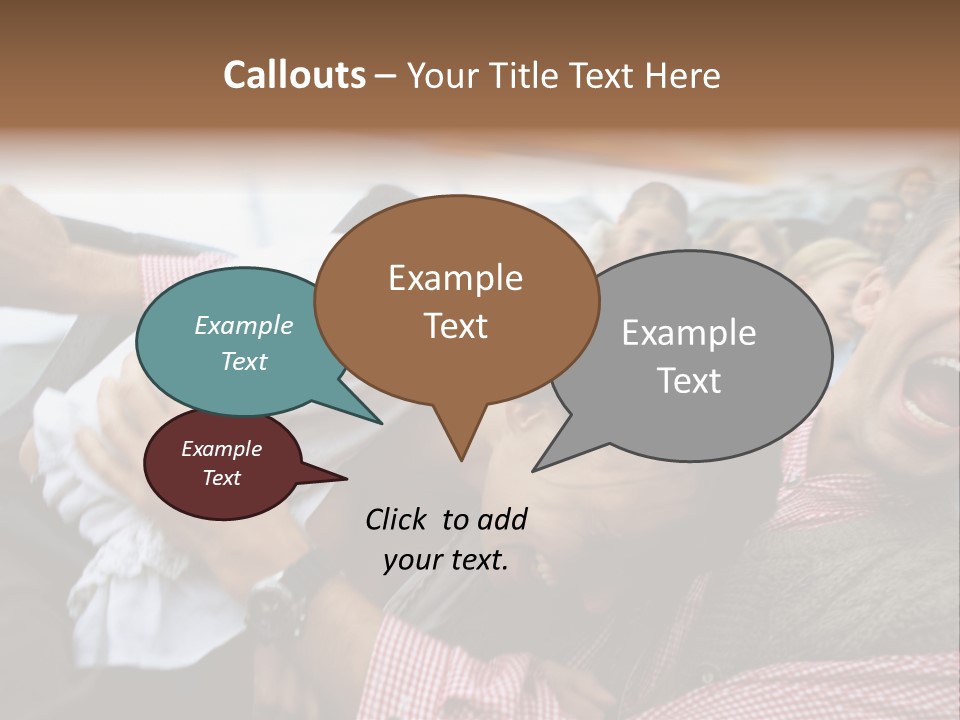 Callouts – Your Title Text Here

Example Text

Example Text

Example Text

Example Text

Click to add your text.